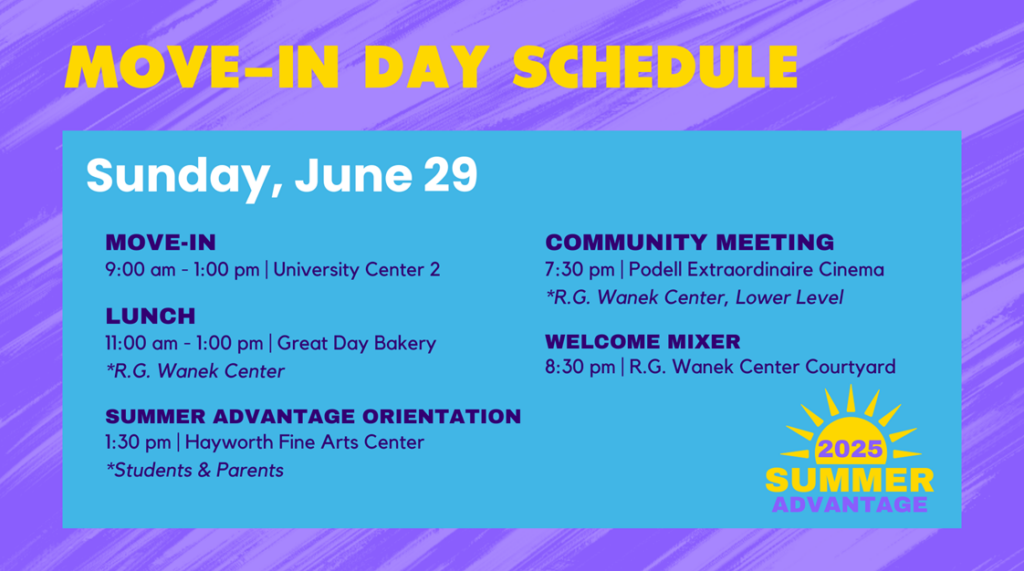 MOVE-IN DAY SCHEDULE

Sunday, June 29

MOVE-IN
9:00 am - 1:00 pm | University Center 2

LUNCH
11:00 am - 1:00 pm | Great Day Bakery
*R.G. Wanek Center

SUMMER ADVANTAGE ORIENTATION
1:30 pm | Hayworth Fine Arts Center
*Students & Parents

COMMUNITY MEETING
7:30 pm | Podell Extraordinaire Cinema
*R.G. Wanek Center, Lower Level

WELCOME MIXER
8:30 pm | R.G. Wanek Center Courtyard

2025
SUMMER
ADVANTAGE